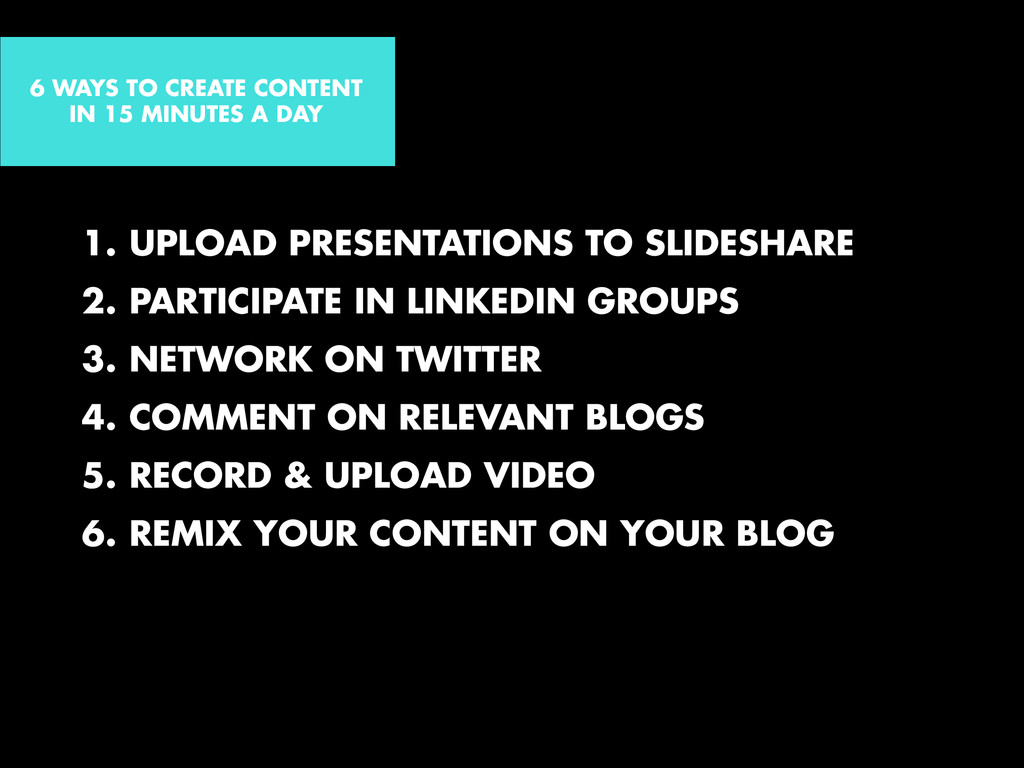 6 WAYS TO CREATE CONTENT IN 15 MINUTES A DAY

1. UPLOAD PRESENTATIONS TO SLIDESHARE
2. PARTICIPATE IN LINKEDIN GROUPS
3. NETWORK ON TWITTER
4. COMMENT ON RELEVANT BLOGS
5. RECORD & UPLOAD VIDEO
6. REMIX YOUR CONTENT ON YOUR BLOG